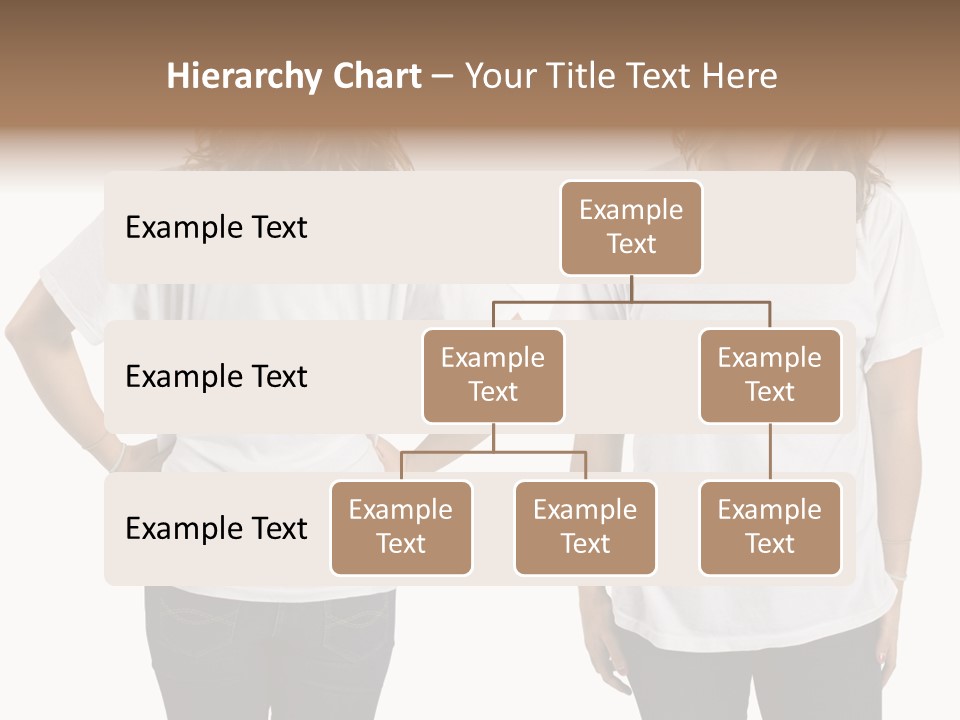 Hierarchy Chart – Your Title Text Here

Example Text

Example Text

Example Text

Example Text

Example Text

Example Text

Example Text

Example Text

Example Text